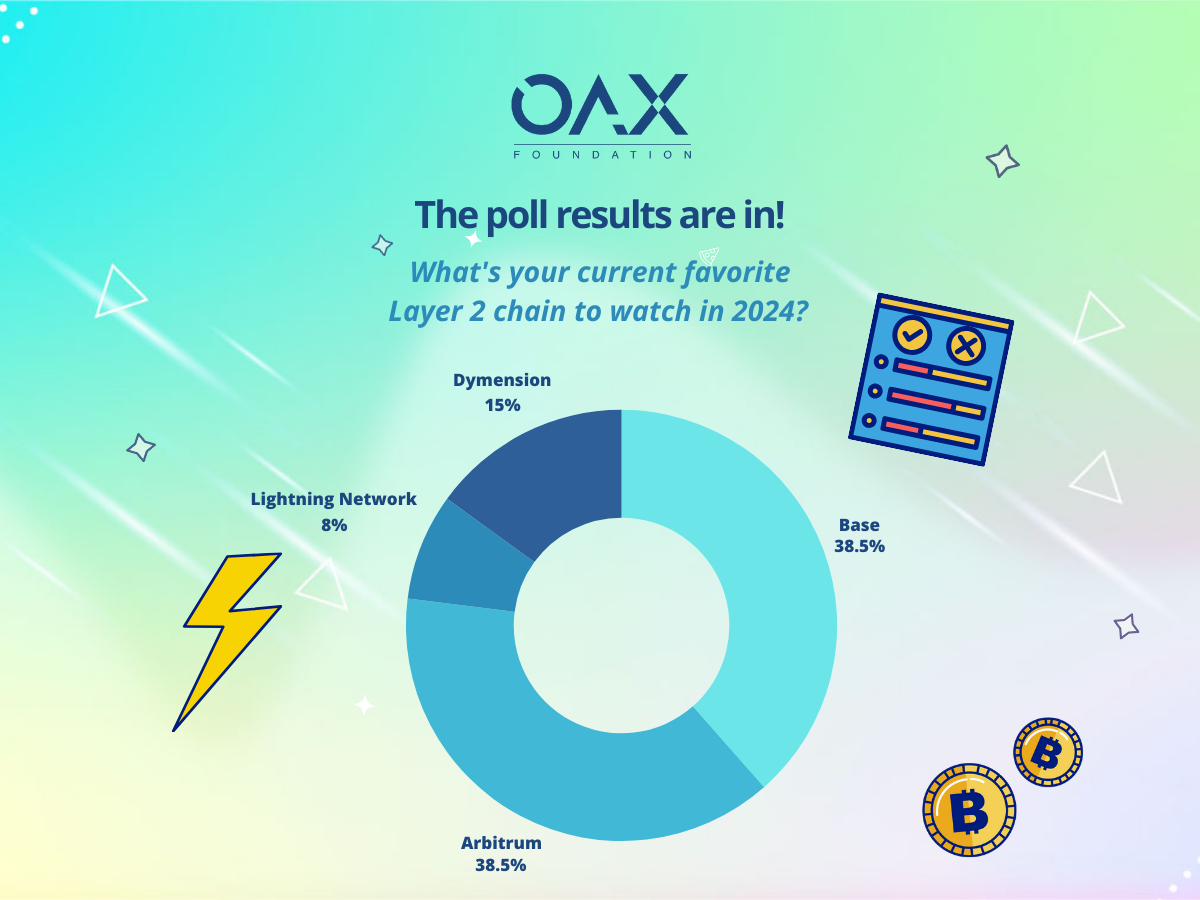 OAX
FOUNDATION

The poll results are in!

What's your current favorite Layer 2 chain to watch in 2024?

Dymension
15%

Lightning Network
8%

Base
38.5%

Arbitrum
38.5%